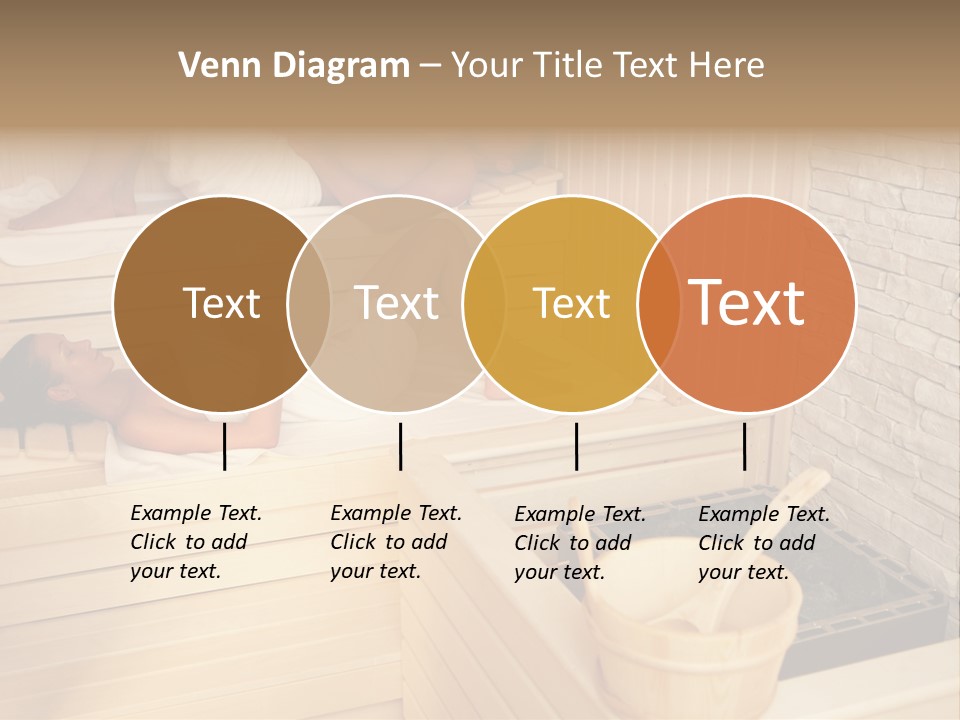 Venn Diagram – Your Title Text Here

Text

Text

Text

Text

Example Text. Click to add your text.

Example Text. Click to add your text.

Example Text. Click to add your text.

Example Text. Click to add your text.